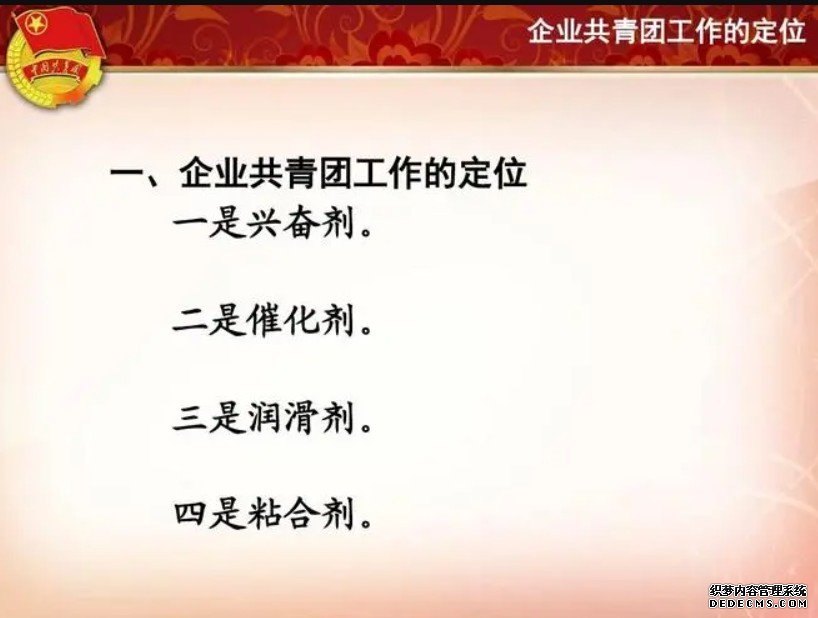 中国共青团

企业共青团工作的定位

一、企业共青团工作的定位
一是兴奋剂。

二是催化剂。

三是润滑剂。

四是粘合剂。

织梦内容管理系统
DEDECMS.COM